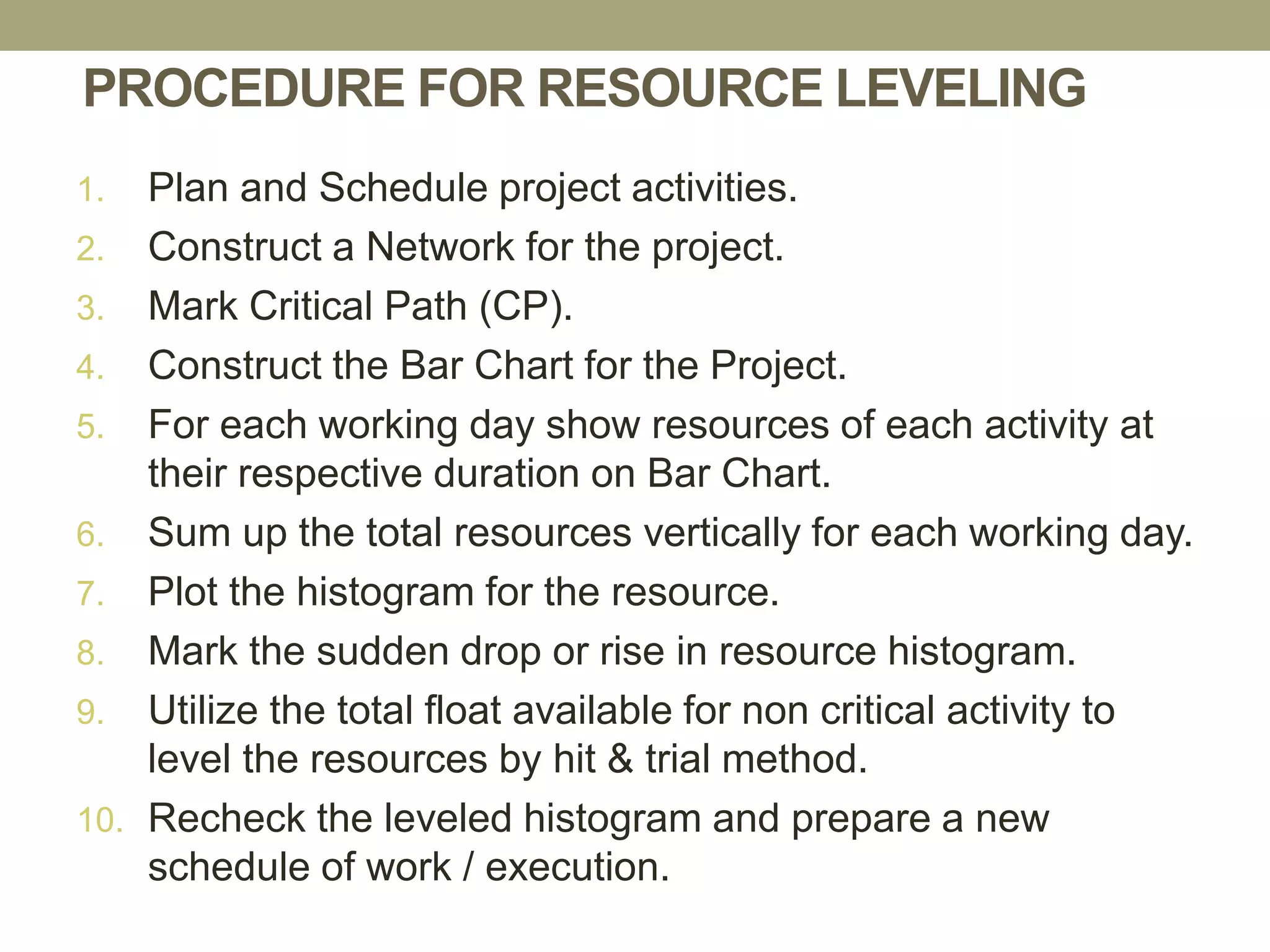 PROCEDURE FOR RESOURCE LEVELING

1. Plan and Schedule project activities.
2. Construct a Network for the project.
3. Mark Critical Path (CP).
4. Construct the Bar Chart for the Project.
5. For each working day show resources of each activity at their respective duration on Bar Chart.
6. Sum up the total resources vertically for each working day.
7. Plot the histogram for the resource.
8. Mark the sudden drop or rise in resource histogram.
9. Utilize the total float available for non critical activity to level the resources by hit & trial method.
10. Recheck the leveled histogram and prepare a new schedule of work / execution.